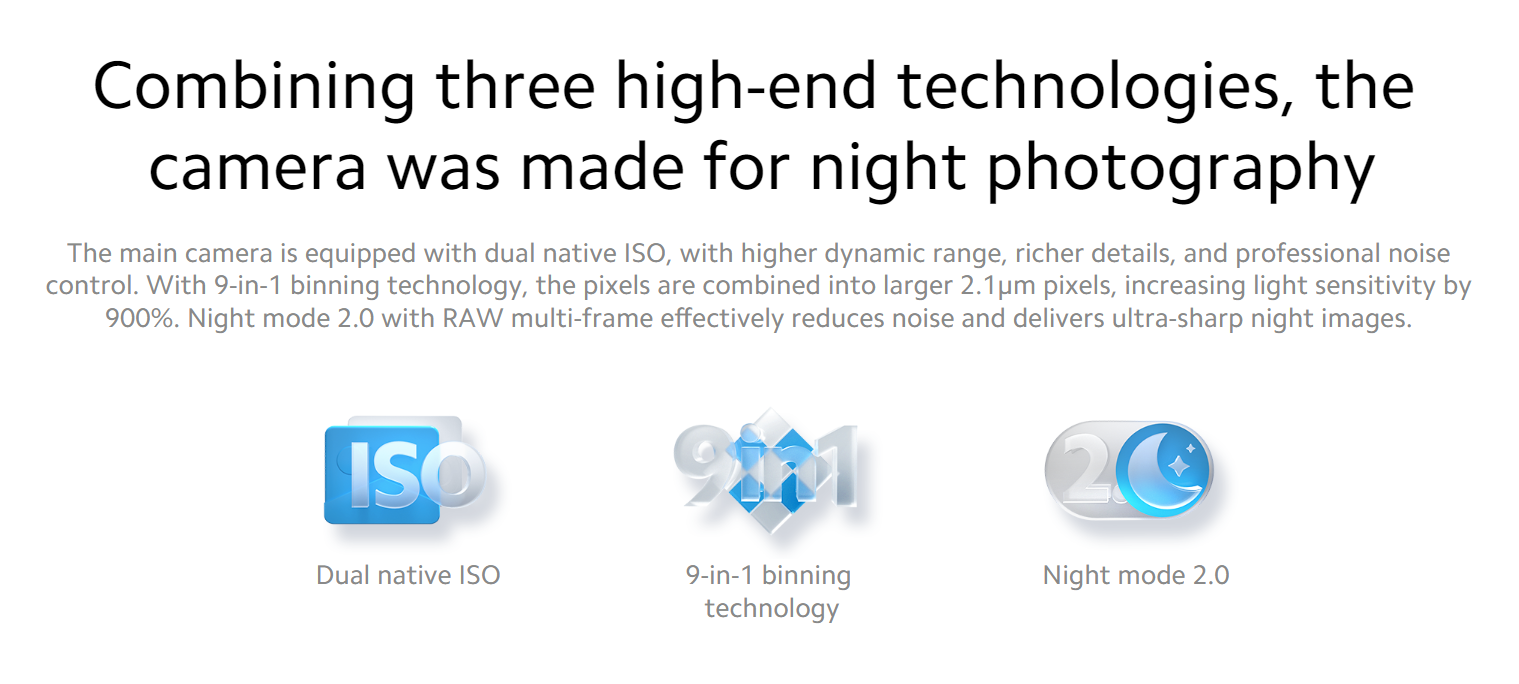 Combining three high-end technologies, the camera was made for night photography

The main camera is equipped with dual native ISO, with higher dynamic range, richer details, and professional noise control. With 9-in-1 binning technology, the pixels are combined into larger 2.1μm pixels, increasing light sensitivity by 900%. Night mode 2.0 with RAW multi-frame effectively reduces noise and delivers ultra-sharp night images.

ISO

Dual native ISO

9in1

9-in-1 binning technology

2.0

Night mode 2.0